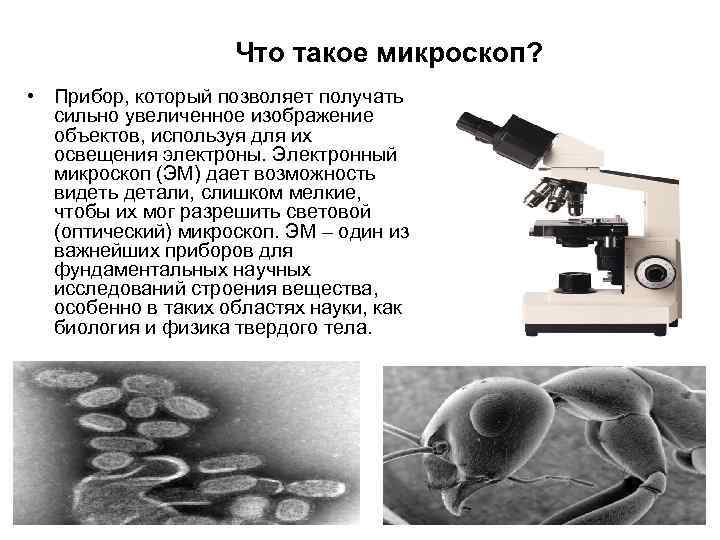 Что такое микроскоп?

• Прибор, который позволяет получать сильно увеличенное изображение объектов, используя для их освещения электроны. Электронный микроскоп (ЭМ) дает возможность видеть детали, слишком мелкие, чтобы их мог разрешить световой (оптический) микроскоп. ЭМ – один из важнейших приборов для фундаментальных научных исследований строения вещества, особенно в таких областях науки, как биология и физика твердого тела.